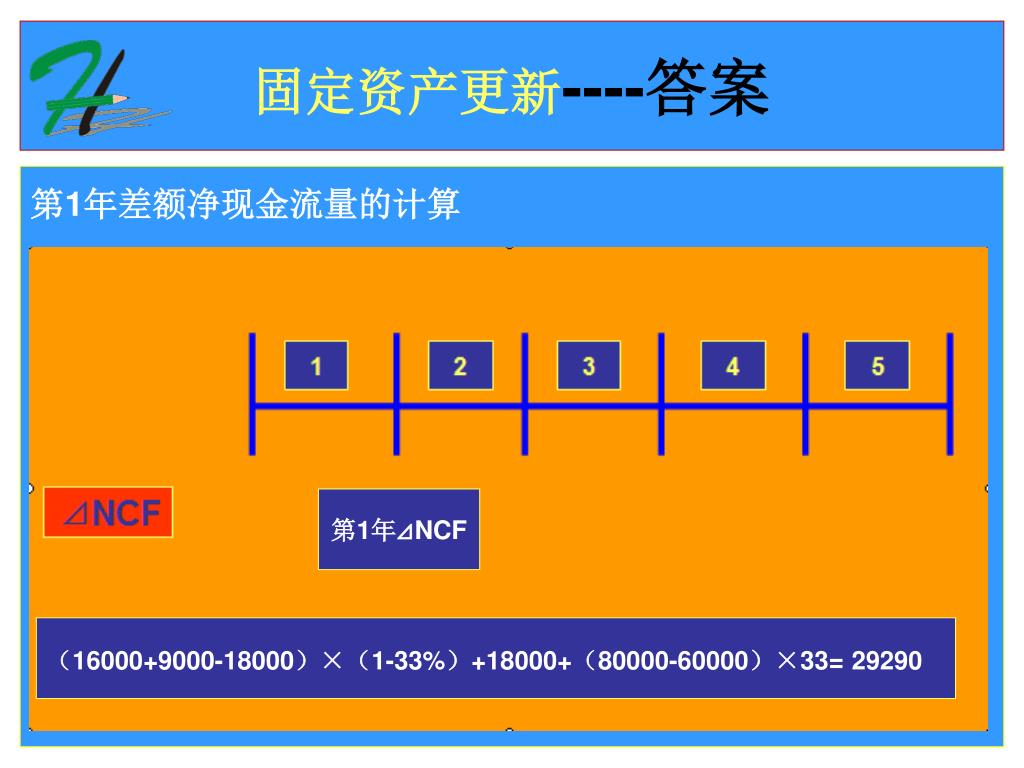 固定资产更新----答案

第1年差额净现金流量的计算

1

2

3

4

5

⊿NCF

第1年⊿NCF

（16000+9000-18000）×（1-33%）+18000+（80000-60000）×33= 29290